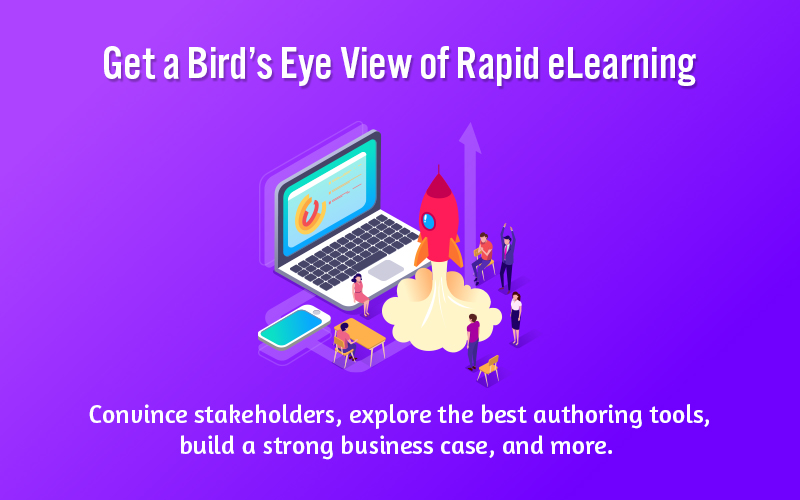 Get a Bird's Eye View of Rapid eLearning

Convince stakeholders, explore the best authoring tools, build a strong business case, and more.